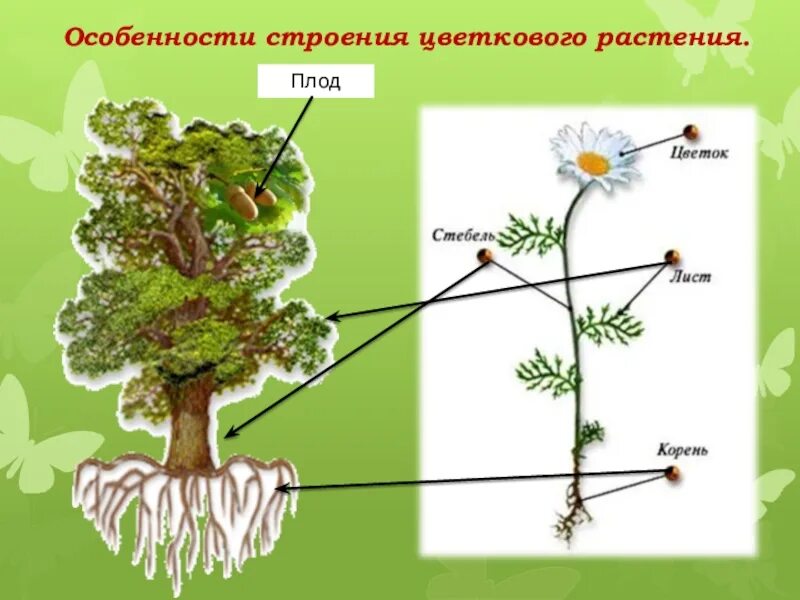 Особенности строения цветкового растения.

Плод

Цветок

Стебель

Лист

Корень